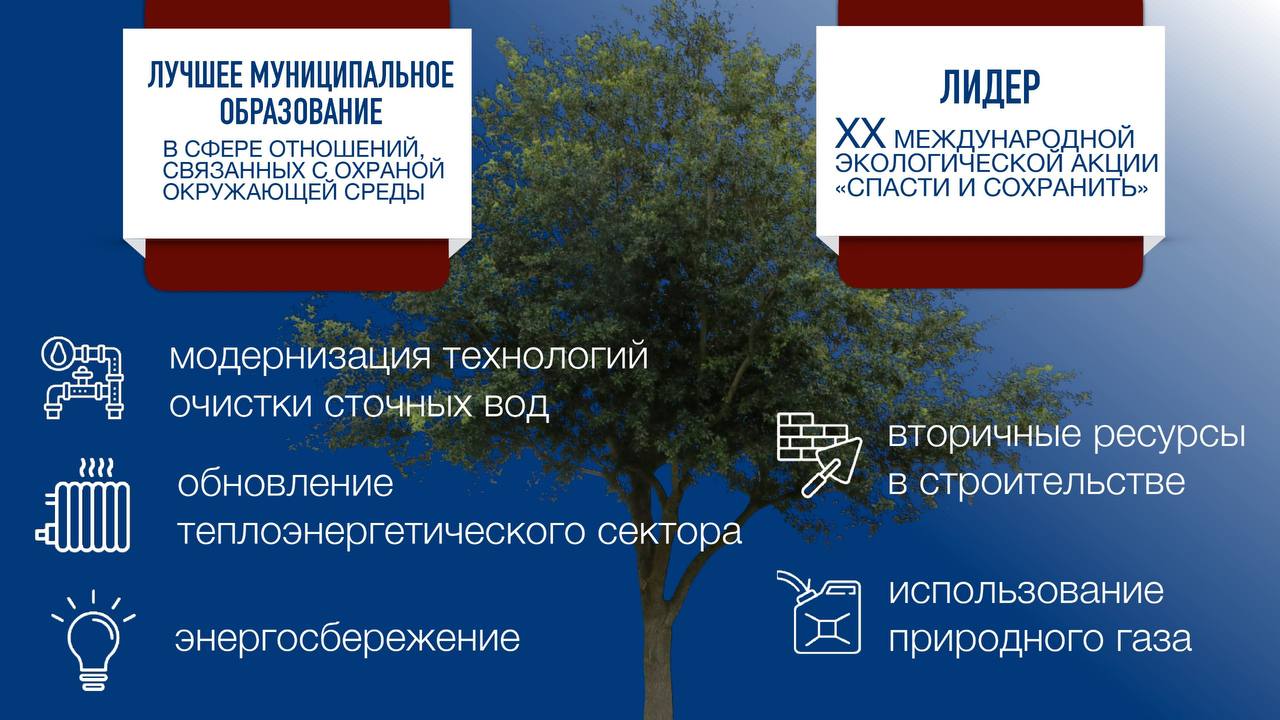 ЛУЧШЕЕ МУНИЦИПАЛЬНОЕ ОБРАЗОВАНИЕ
В СФЕРЕ ОТНОШЕНИЙ, СВЯЗАННЫХ С ОХРАНОЙ ОКРУЖАЮЩЕЙ СРЕДЫ

ЛИДЕР
XX МЕЖДУНАРОДНОЙ ЭКОЛОГИЧЕСКОЙ АКЦИИ «СПАСТИ И СОХРАНИТЬ»

модернизация технологий очистки сточных вод

обновление теплоэнергетического сектора

энергосбережение

вторичные ресурсы в строительстве

использование природного газа